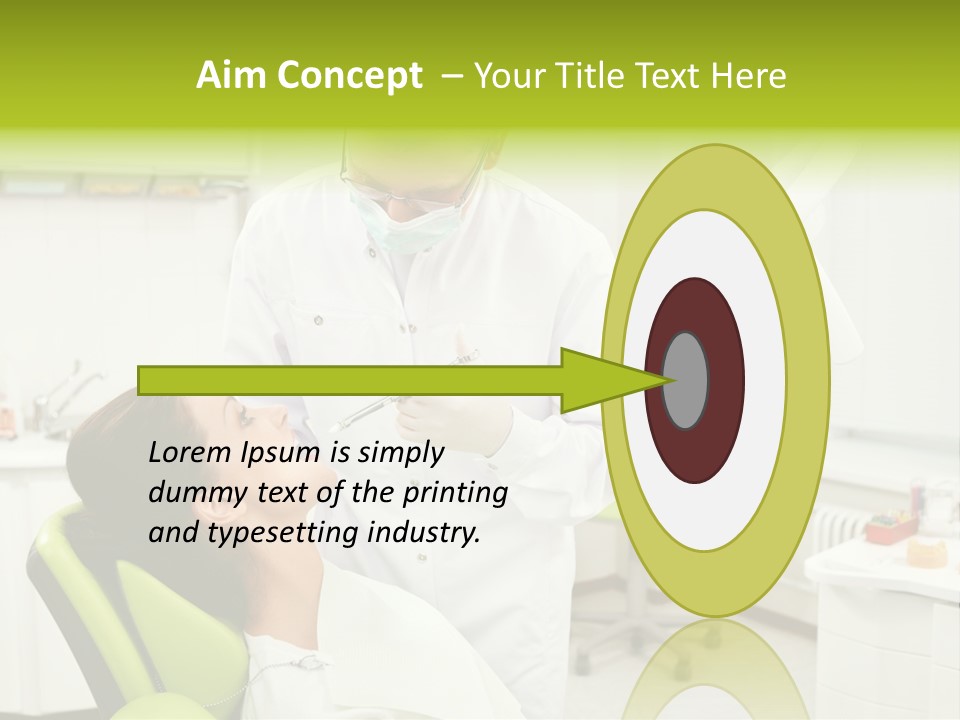 Aim Concept – Your Title Text Here

Lorem Ipsum is simply dummy text of the printing and typesetting industry.